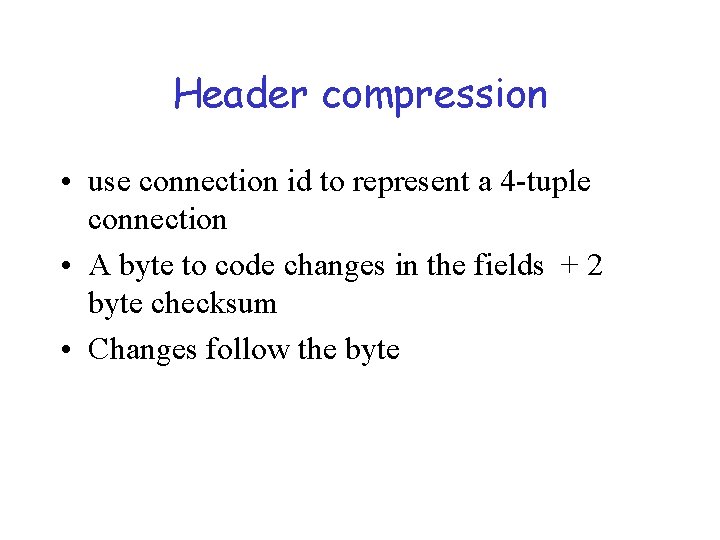 Header compression

• use connection id to represent a 4-tuple connection
• A byte to code changes in the fields + 2 byte checksum
• Changes follow the byte